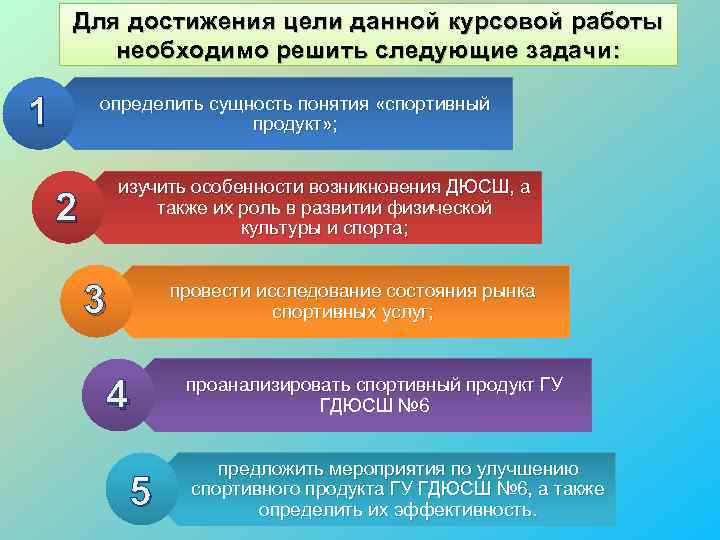 Для достижения цели данной курсовой работы необходимо решить следующие задачи:

1

определить сущность понятия «спортивный продукт»;

2

изучить особенности возникновения ДЮСШ, а также их роль в развитии физической культуры и спорта;

3

провести исследование состояния рынка спортивных услуг;

4

проанализировать спортивный продукт ГУ ГДЮСШ №6

5

предложить мероприятия по улучшению спортивного продукта ГУ ГДЮСШ №6, а также определить их эффективность.